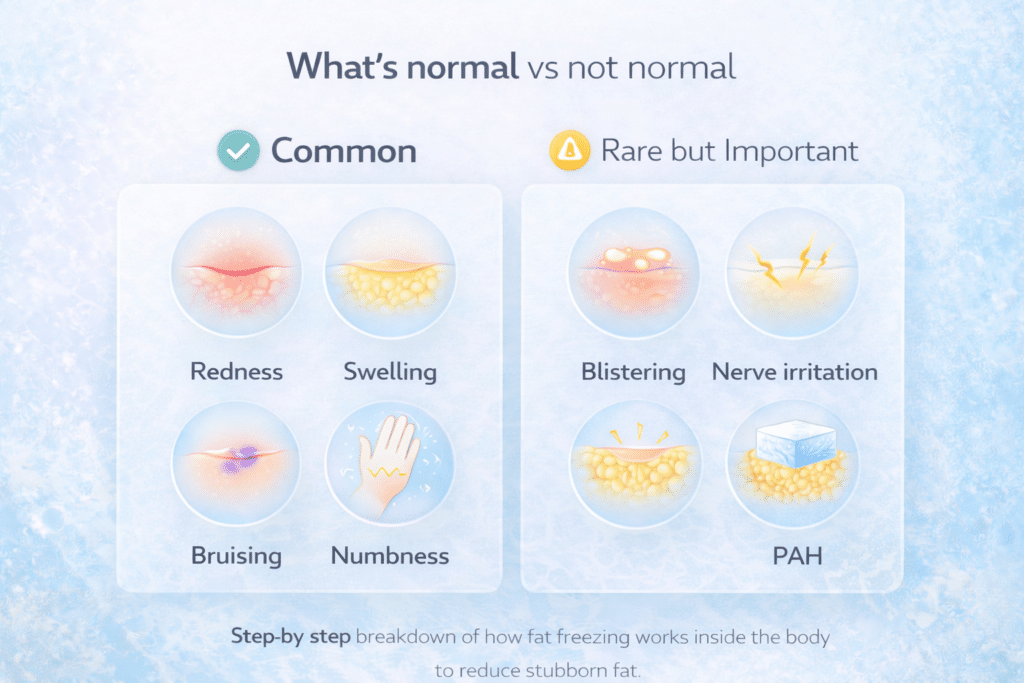 What's normal vs not normal

Common

Redness

Swelling

Bruising

Numbness

Rare but Important

Blistering

Nerve irritation

PAH

Step-by step breakdown of how fat freezing works inside the body to reduce stubborn fat.